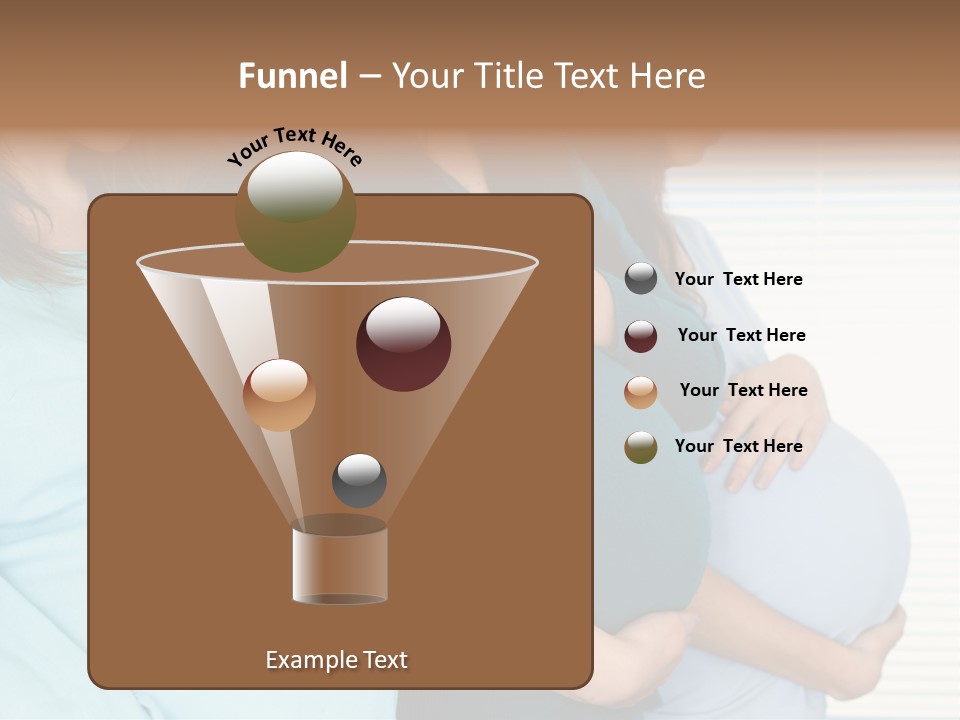 Funnel – Your Title Text Here

Your Text Here

Your Text Here

Your Text Here

Your Text Here

Your Text Here

Example Text